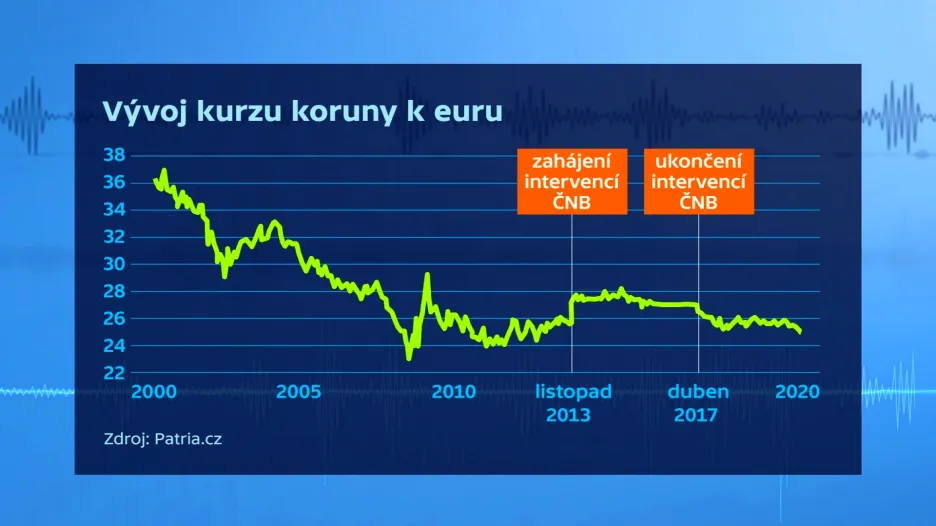 Vývoj kurzu koruny k euru

zahájení intervencí ČNB

ukončení intervencí ČNB

38
36
34
32
30
28
26
24
22

2000
2005
2010
listopad 2013
duben 2017
2020

Zdroj: Patria.cz